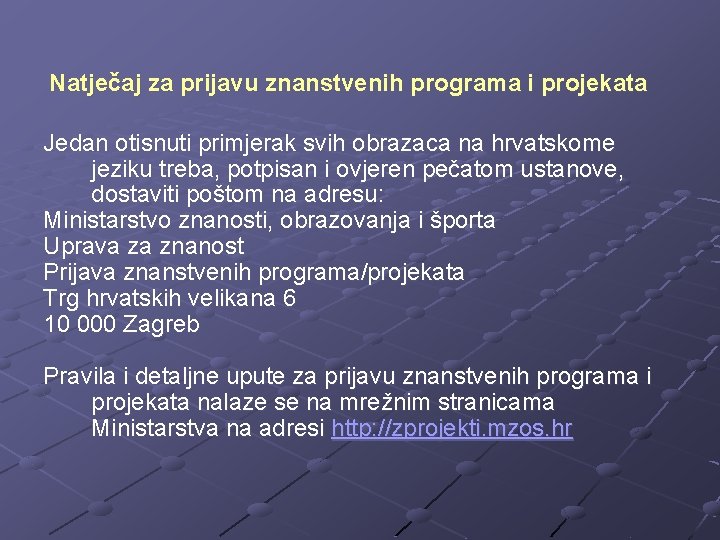 Natječaj za prijavu znanstvenih programa i projekata

Jedan otisnuti primjerak svih obrazaca na hrvatskome jeziku treba, potpisan i ovjeren pečatom ustanove, dostaviti poštom na adresu:
Ministarstvo znanosti, obrazovanja i športa
Uprava za znanost
Prijava znanstvenih programa/projekata
Trg hrvatskih velikana 6
10 000 Zagreb

Pravila i detaljne upute za prijavu znanstvenih programa i projekata nalaze se na mrežnim stranicama Ministarstva na adresi http://zprojekti.mzos.hr